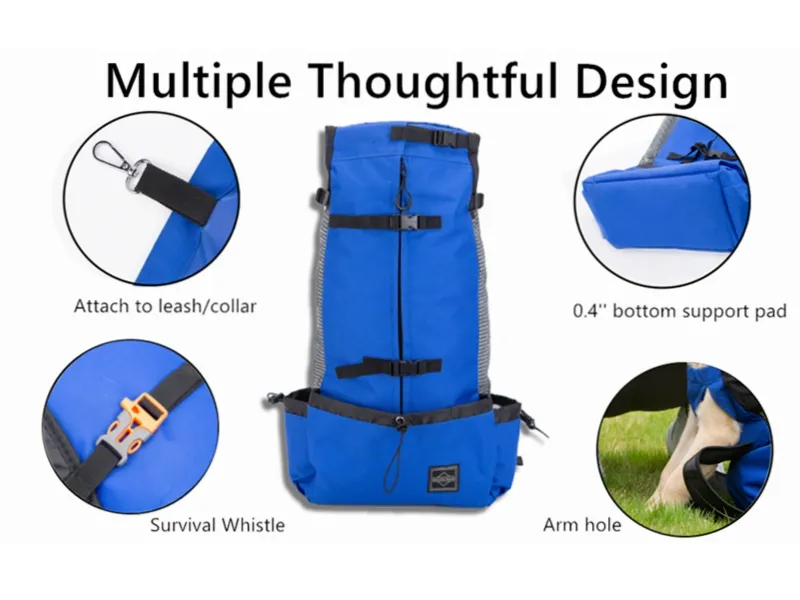 Multiple Thoughtful Design

Attach to leash/collar

0.4'' bottom support pad

Survival Whistle

Arm hole